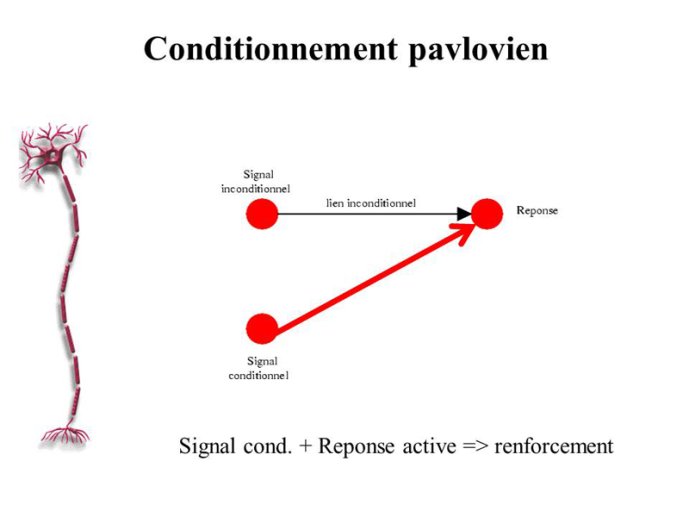 Conditionnement pavlovien

Signal inconditionnel

lien inconditionnel

Reponse

Signal conditionnel

Signal cond. + Reponse active => renforcement